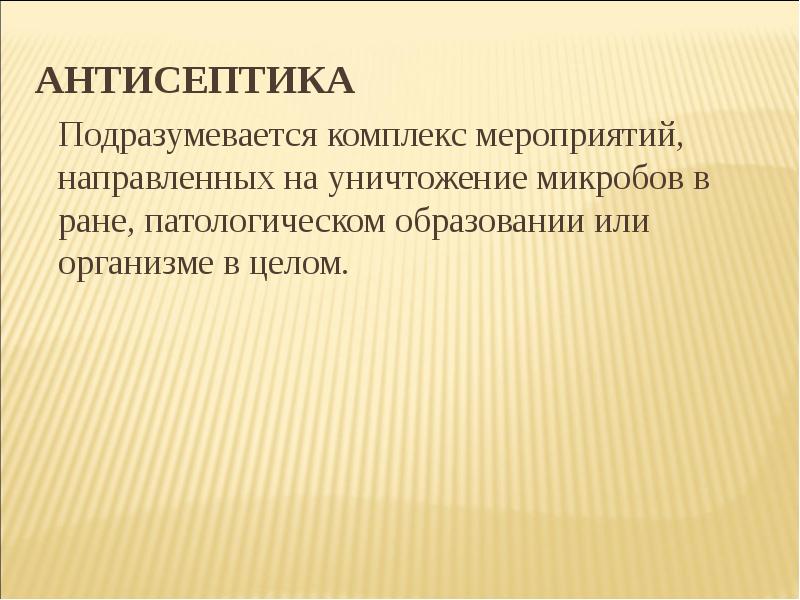 АНТИСЕПТИКА

Подразумевается комплекс мероприятий, направленных на уничтожение микробов в ране, патологическом образовании или организме в целом.